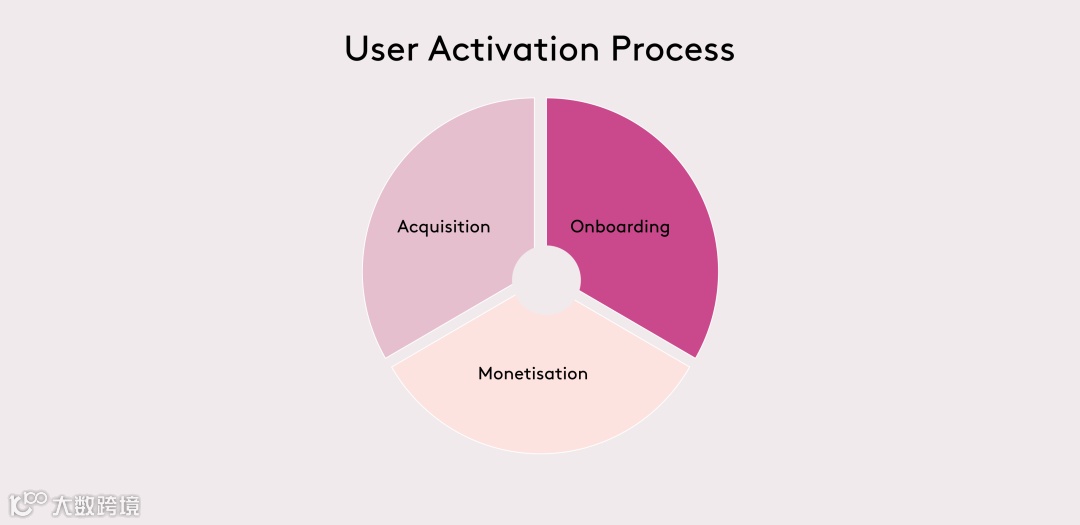 User Activation Process

Acquisition

Onboarding

Monetisation

大数跨境